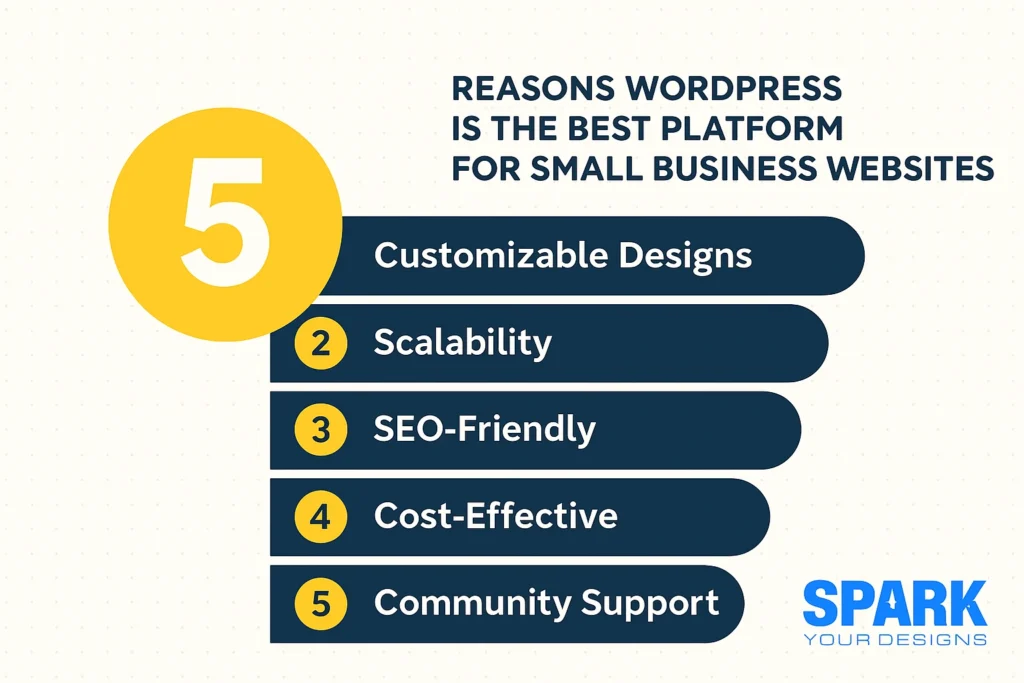 5

REASONS WORDPRESS IS THE BEST PLATFORM FOR SMALL BUSINESS WEBSITES

Customizable Designs

2 Scalability

3 SEO-Friendly

4 Cost-Effective

5 Community Support

SPARK
YOUR DESIGNS